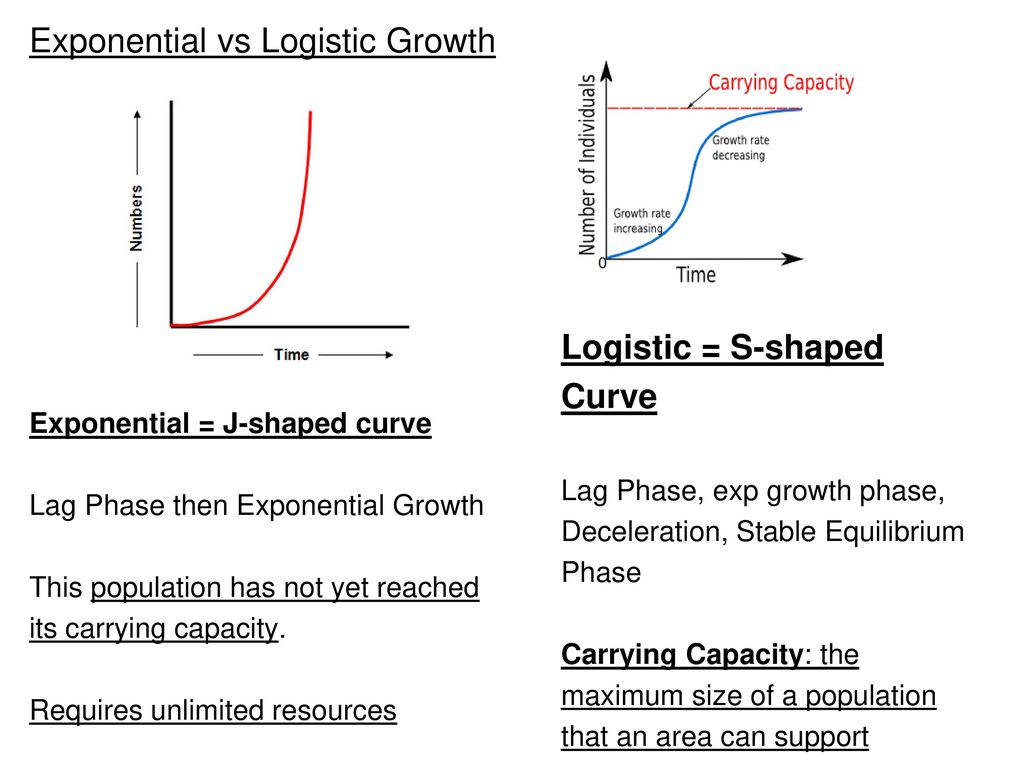 Exponential vs Logistic Growth

Numbers

Time

Exponential = J-shaped curve

Lag Phase then Exponential Growth

This population has not yet reached its carrying capacity.

Requires unlimited resources

Carrying Capacity

Number of Individuals

Growth rate decreasing

Growth rate increasing

0

Time

Logistic = S-shaped Curve

Lag Phase, exp growth phase, Deceleration, Stable Equilibrium Phase

Carrying Capacity: the maximum size of a population that an area can support